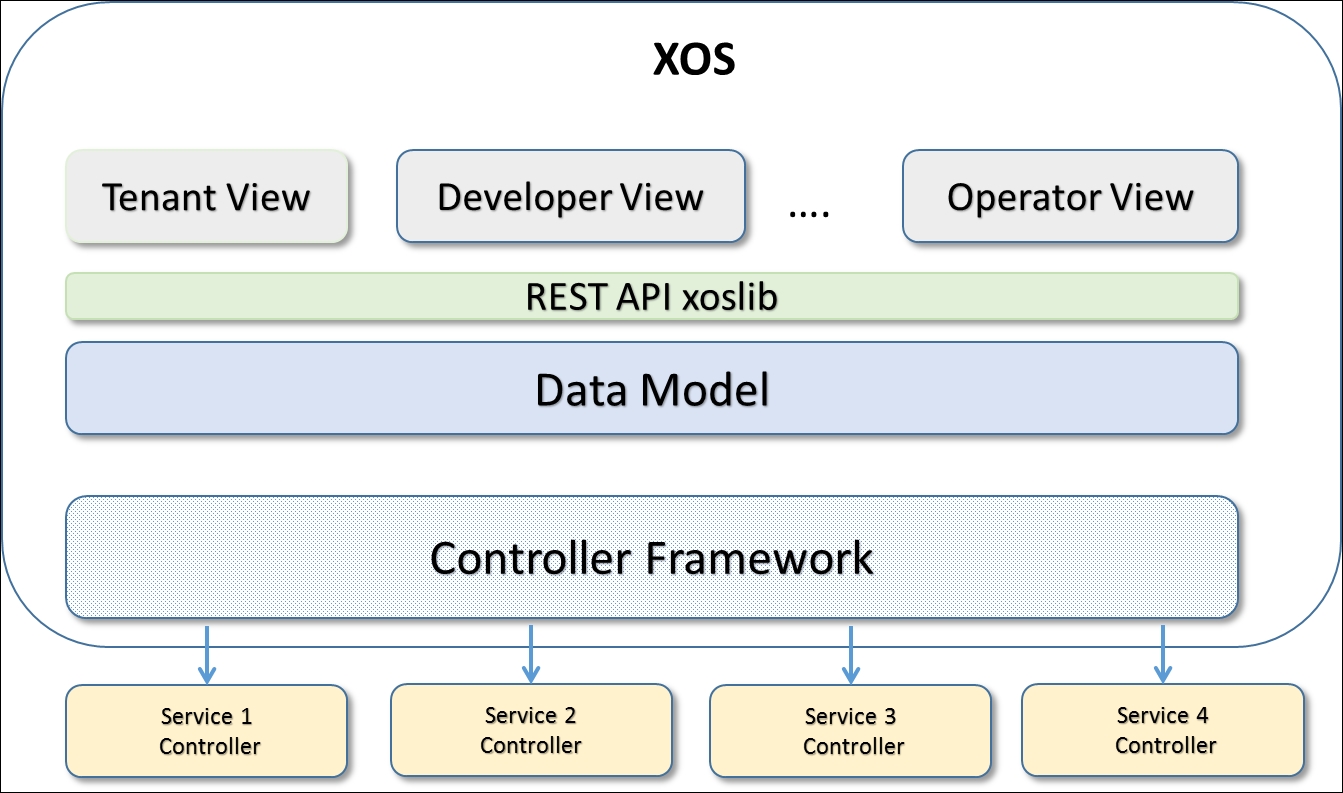 XOS

Tenant View

Developer View

....

Operator View

REST API xoslib

Data Model

Controller Framework

Service 1 Controller

Service 2 Controller

Service 3 Controller

Service 4 Controller